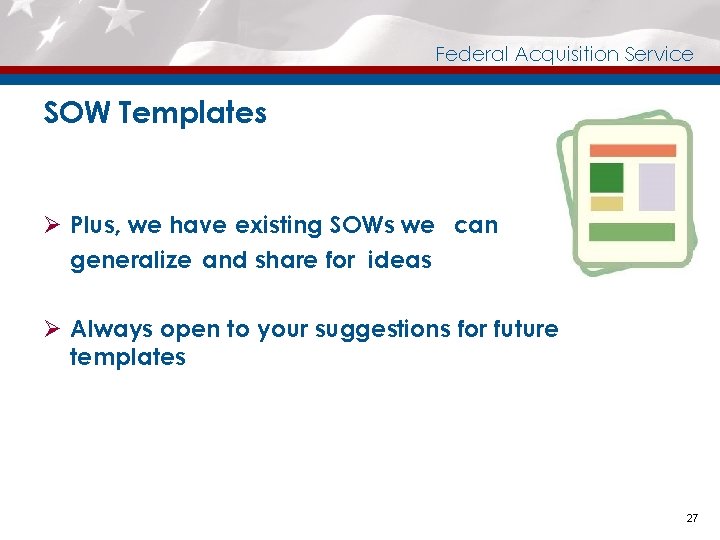 Federal Acquisition Service

SOW Templates

➢ Plus, we have existing SOWs we can generalize and share for ideas

➢ Always open to your suggestions for future templates

27